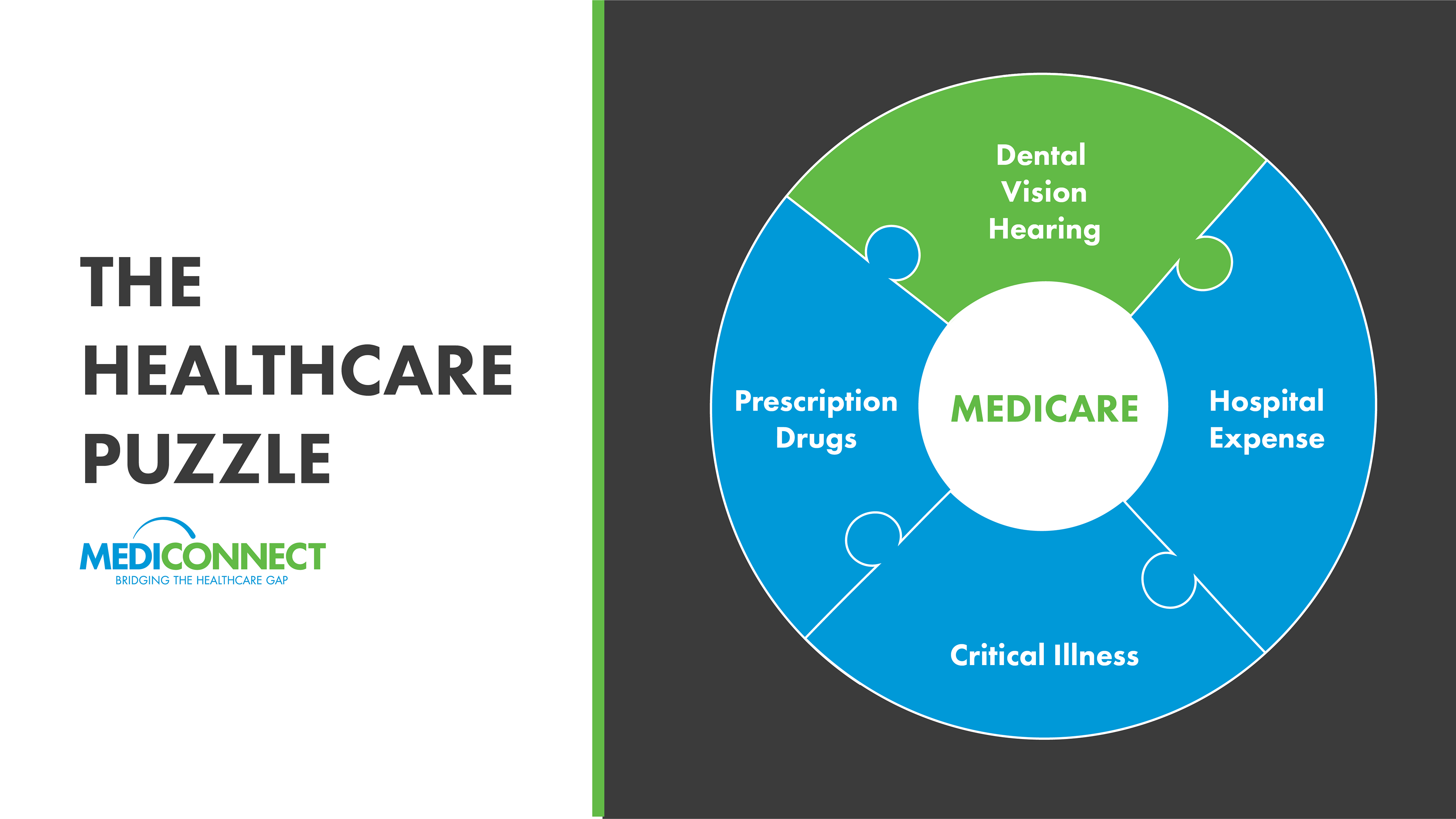 THE HEALTHCARE PUZZLE

MEDICONNECT
BRIDGING THE HEALTHCARE GAP

Dental
Vision
Hearing

Prescription Drugs

MEDICARE

Hospital Expense

Critical Illness